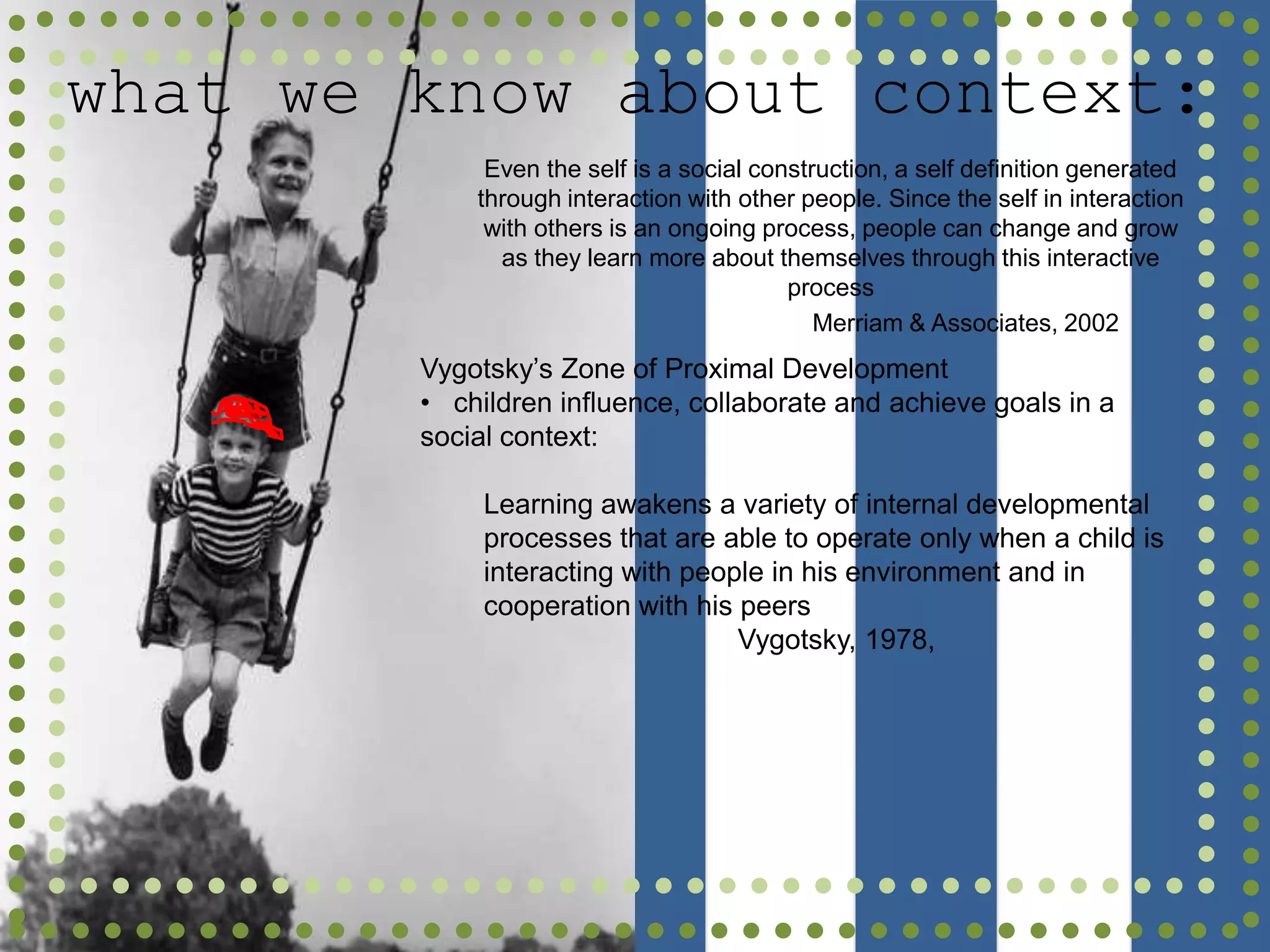 what we know about context:

Even the self is a social construction, a self definition generated through interaction with other people. Since the self in interaction with others is an ongoing process, people can change and grow as they learn more about themselves through this interactive process

Merriam & Associates, 2002

Vygotsky's Zone of Proximal Development

• children influence, collaborate and achieve goals in a social context:

Learning awakens a variety of internal developmental processes that are able to operate only when a child is interacting with people in his environment and in cooperation with his peers

Vygotsky, 1978,